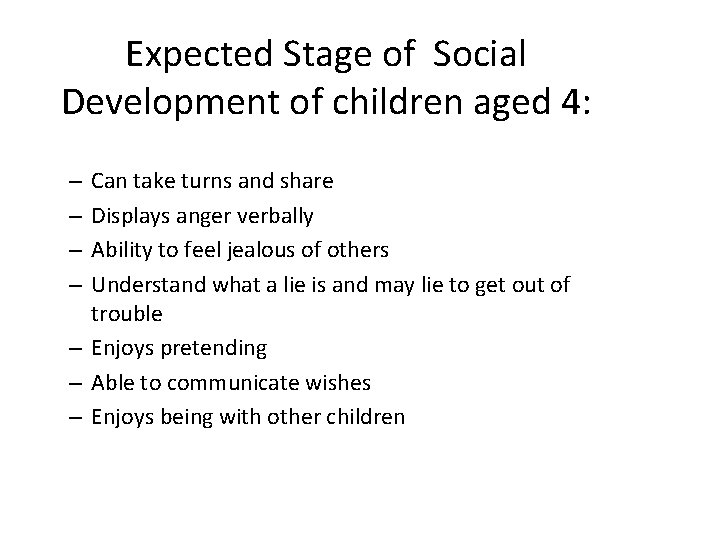 Expected Stage of Social Development of children aged 4:

– Can take turns and share
– Displays anger verbally
– Ability to feel jealous of others
– Understand what a lie is and may lie to get out of trouble
– Enjoys pretending
– Able to communicate wishes
– Enjoys being with other children